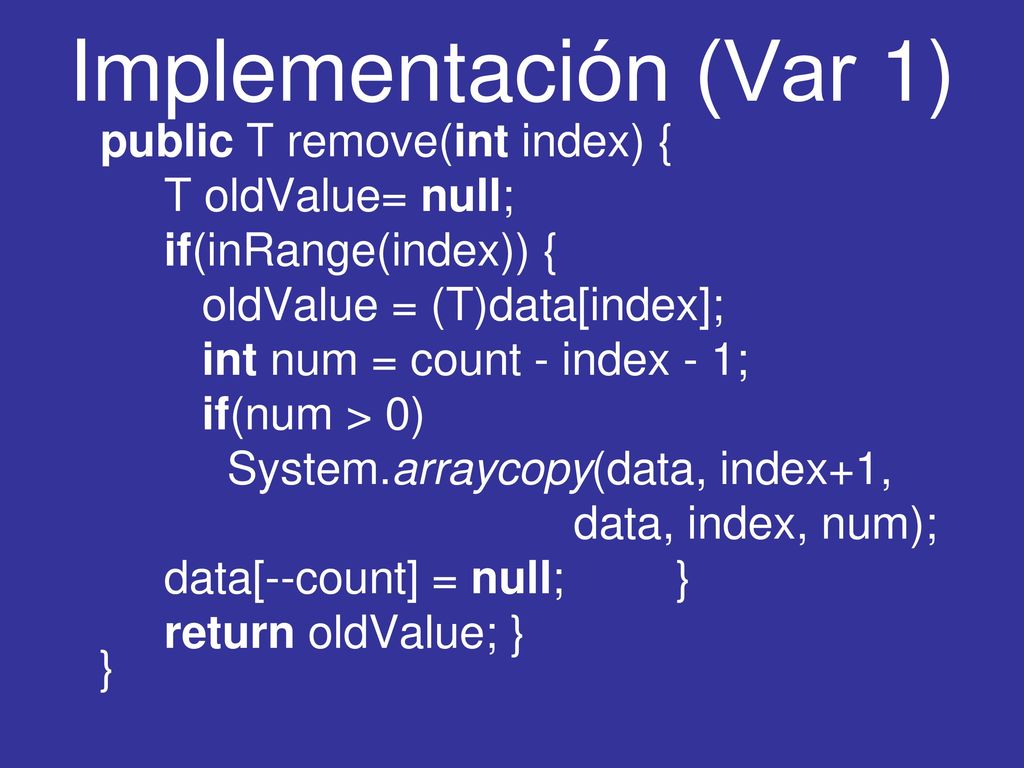 Implementación (Var 1)

public T remove(int index) {
T oldValue= null;
if(inRange(index)) {
oldValue = (T)data[index];
int num = count - index - 1;
if(num > 0)
System.arraycopy(data, index+1,
data, index, num);
data[--count] = null; }
return oldValue; }
}